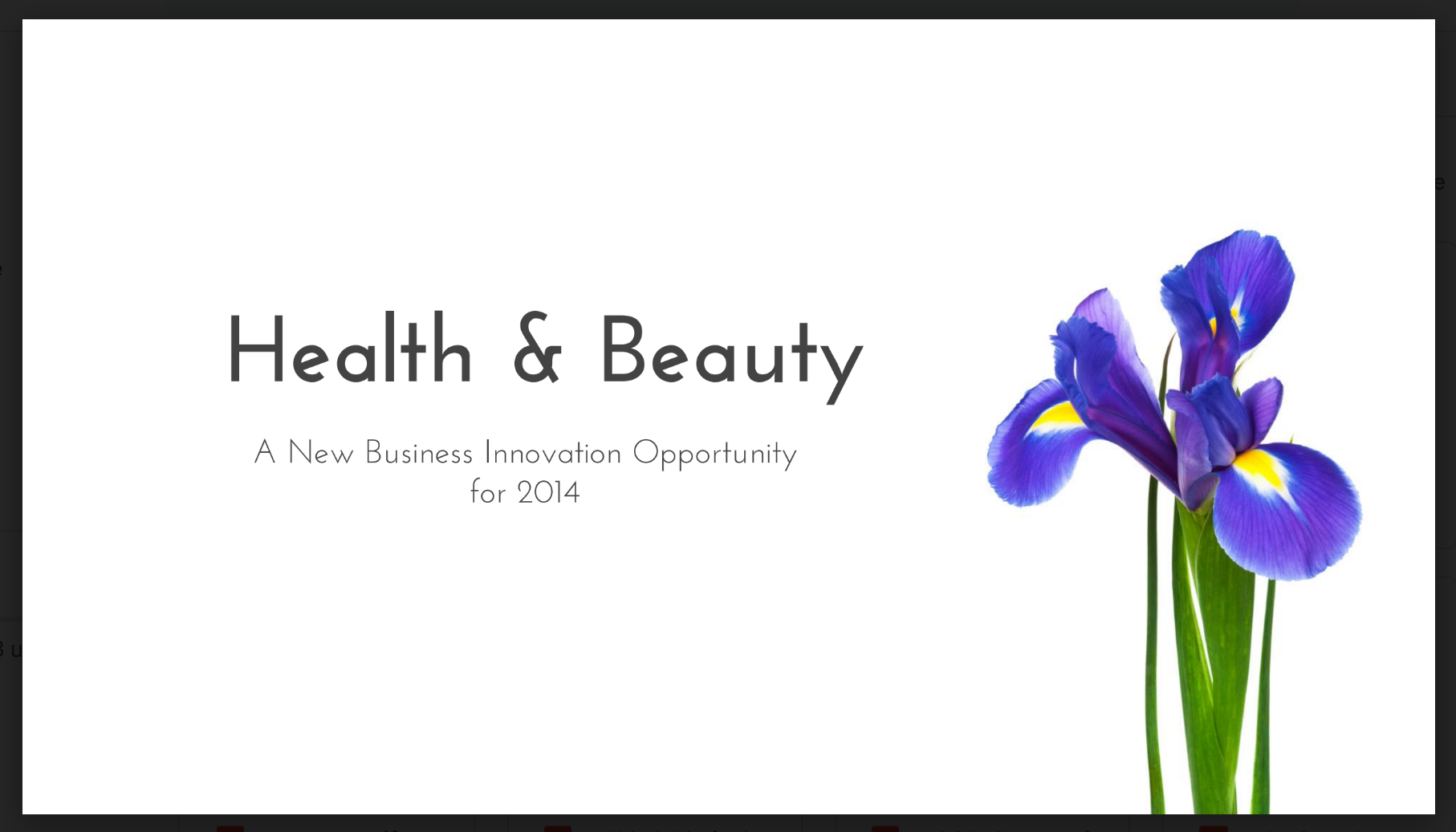 Health & Beauty

A New Business Innovation Opportunity for 2014